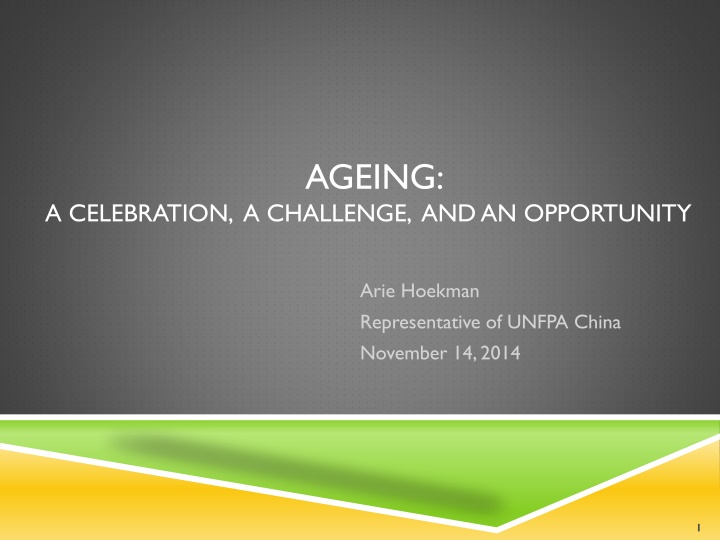 AGEING:
A CELEBRATION, A CHALLENGE, AND AN OPPORTUNITY

Arie Hoekman
Representative of UNFPA China
November 14, 2014

1